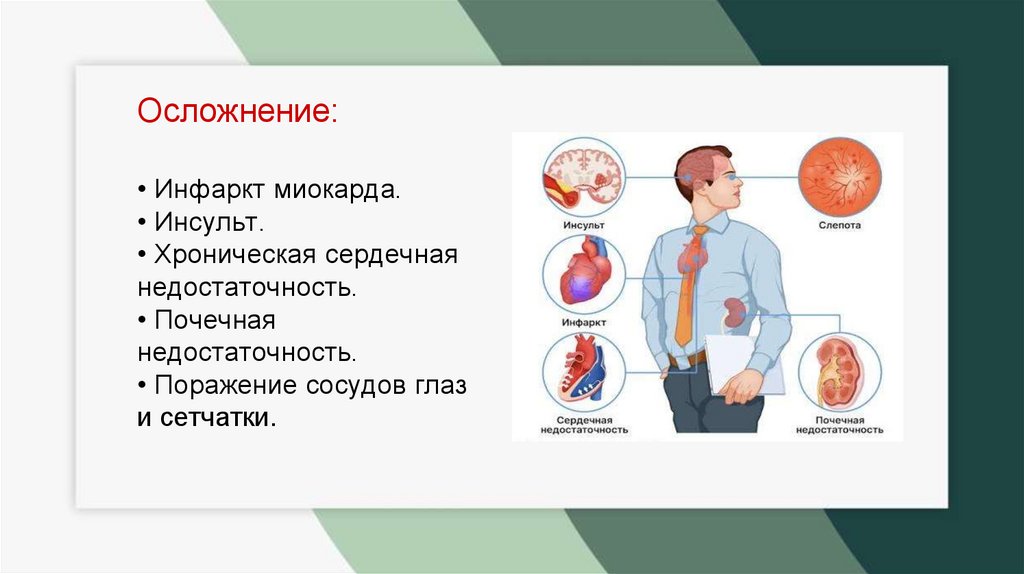 Осложнение:

• Инфаркт миокарда.
• Инсульт.
• Хроническая сердечная недостаточность.
• Почечная недостаточность.
• Поражение сосудов глаз и сетчатки.

Инсульт

Слепота

Инфаркт

Сердечная недостаточность

Почечная недостаточность